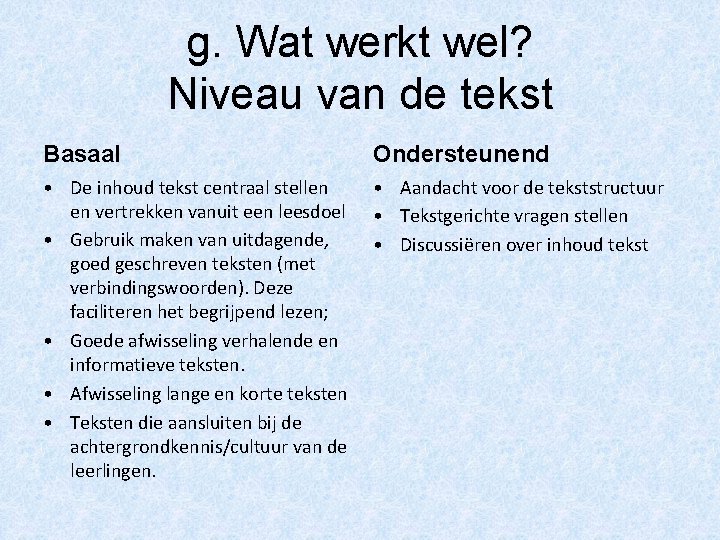 g. Wat werkt wel?
Niveau van de tekst

Basaal

• De inhoud tekst centraal stellen en vertrekken vanuit een leesdoel
• Gebruik maken van uitdagende, goed geschreven teksten (met verbindingswoorden). Deze faciliteren het begrijpend lezen;
• Goede afwisseling verhalende en informatieve teksten.
• Afwisseling lange en korte teksten
• Teksten die aansluiten bij de achtergrondkennis/cultuur van de leerlingen.

Ondersteunend

• Aandacht voor de tekststructuur
• Tekstgerichte vragen stellen
• Discussiëren over inhoud tekst